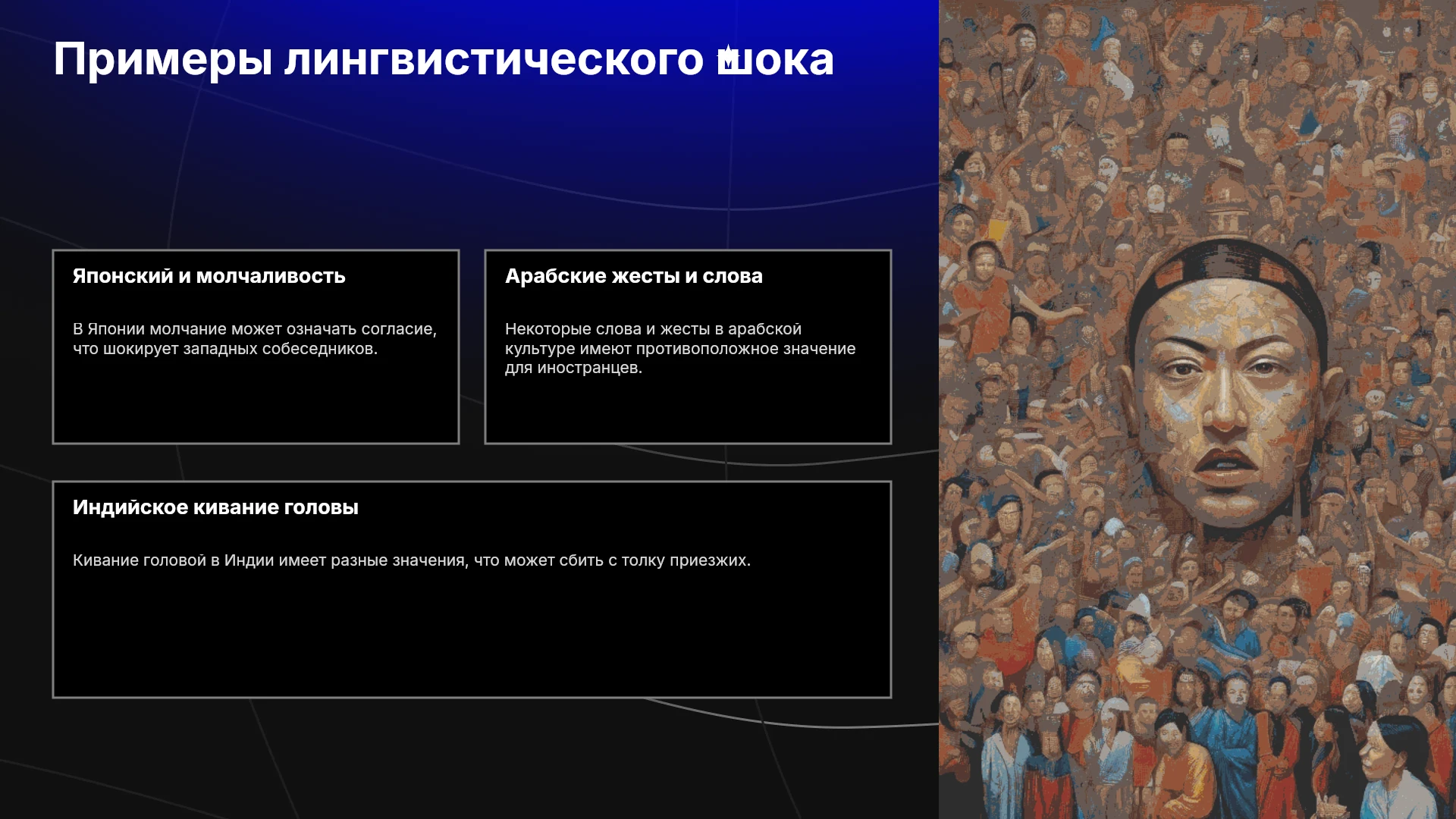 Примеры лингвистического шока

Японский и молчаливость

В Японии молчание может означать согласие, что шокирует западных собеседников.

Арабские жесты и слова

Некоторые слова и жесты в арабской культуре имеют противоположное значение для иностранцев.

Индийское кивание головы

Кивание головой в Индии имеет разные значения, что может сбить с толку приезжих.